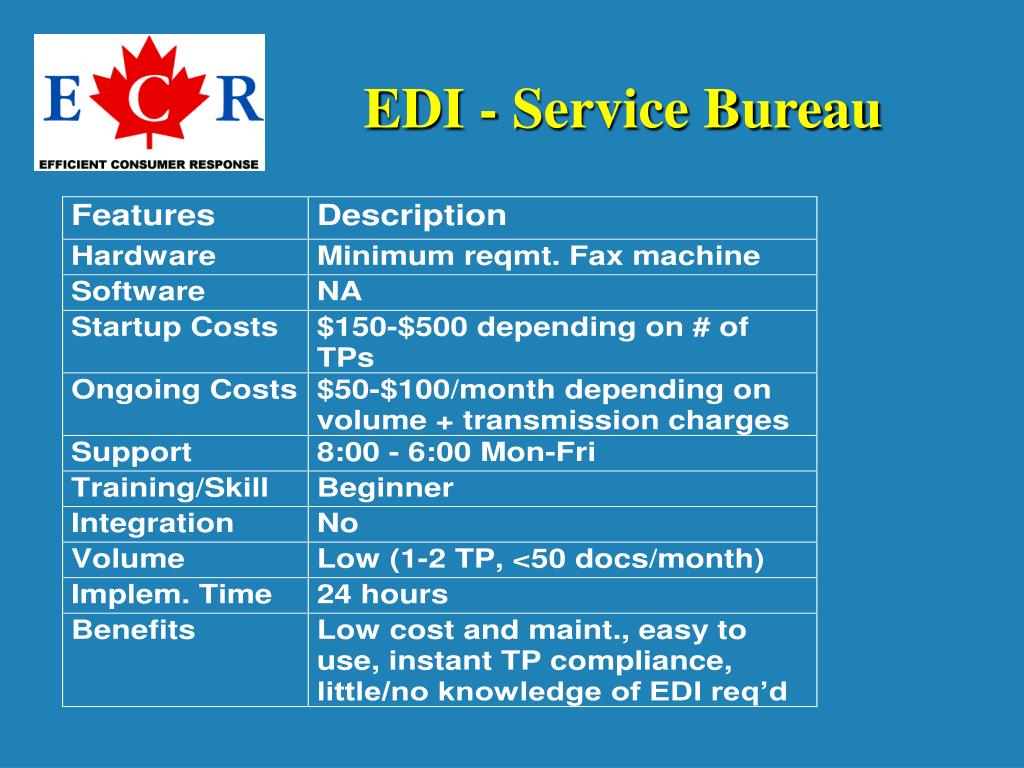 E C R
EFFICIENT CONSUMER RESPONSE

EDI - Service Bureau

| Features | Description |
|---|---|
| Hardware | Minimum reqmt. Fax machine |
| Software | NA |
| Startup Costs | \$150-\$500 depending on # of TPs |
| Ongoing Costs | \$50-\$100/month depending on volume + transmission charges |
| Support | 8:00 - 6:00 Mon-Fri |
| Training/Skill | Beginner |
| Integration | No |
| Volume | Low (1-2 TP, <50 docs/month) |
| Implem. Time | 24 hours |
| Benefits | Low cost and maint., easy to use, instant TP compliance, little/no knowledge of EDI req'd |